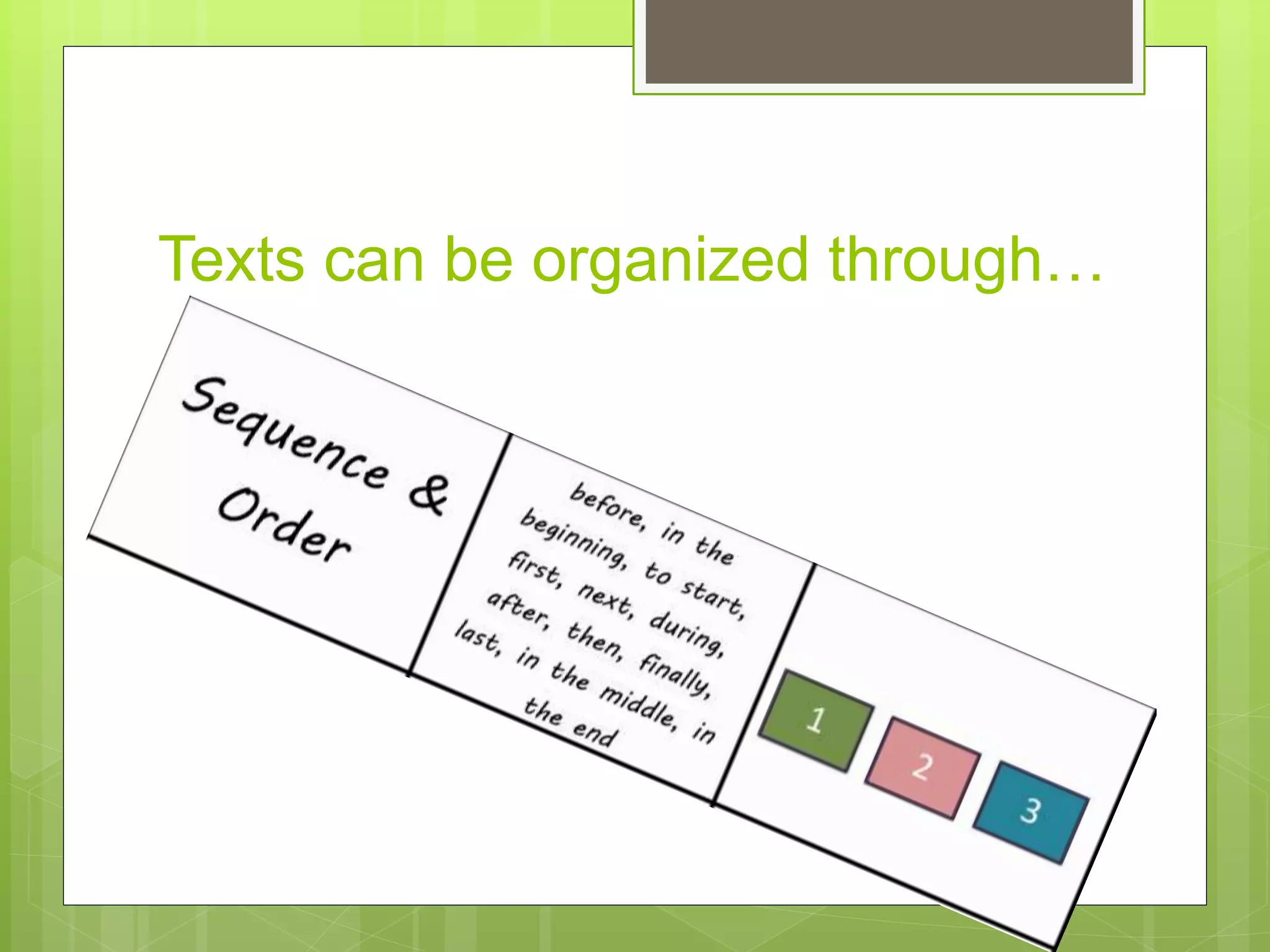 Texts can be organized through…

Sequence & Order

before, in the beginning, to start, first, next, during, after, then, finally, last, in the middle, in the end

1

2

3